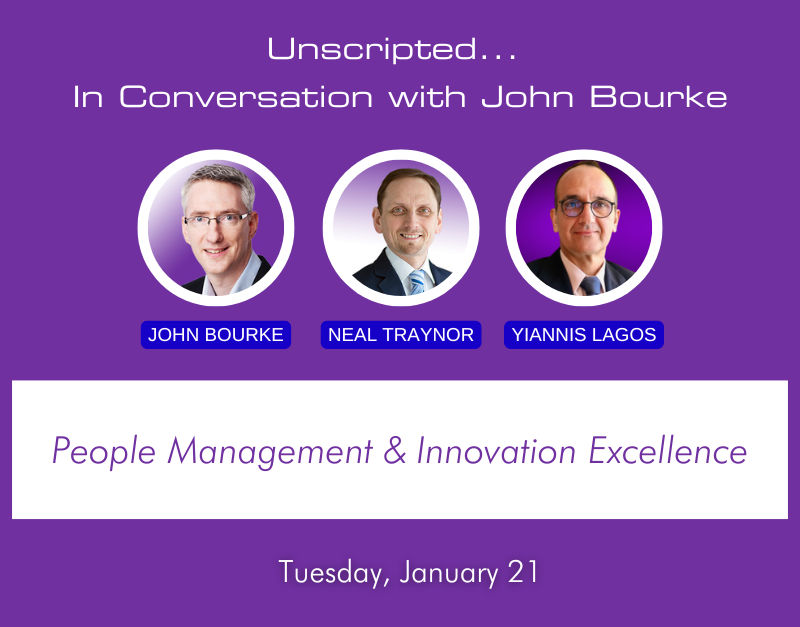 Unscripted...
In Conversation with John Bourke

JOHN BOURKE

NEAL TRAYNOR

YIANNIS LAGOS

People Management & Innovation Excellence

Tuesday, January 21